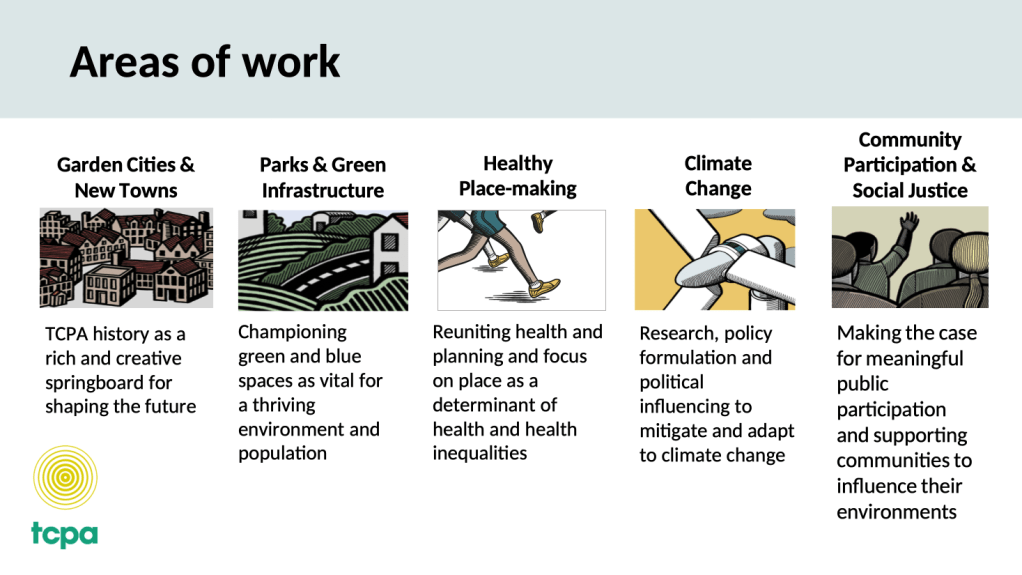 Areas of work

Garden Cities & New Towns

TCPA history as a rich and creative springboard for shaping the future

Parks & Green Infrastructure

Championing green and blue spaces as vital for a thriving environment and population

Healthy Place-making

Reuniting health and planning and focus on place as a determinant of health and health inequalities

Climate Change

Research, policy formulation and political influencing to mitigate and adapt to climate change

Community Participation & Social Justice

Making the case for meaningful public participation and supporting communities to influence their environments

tcpa